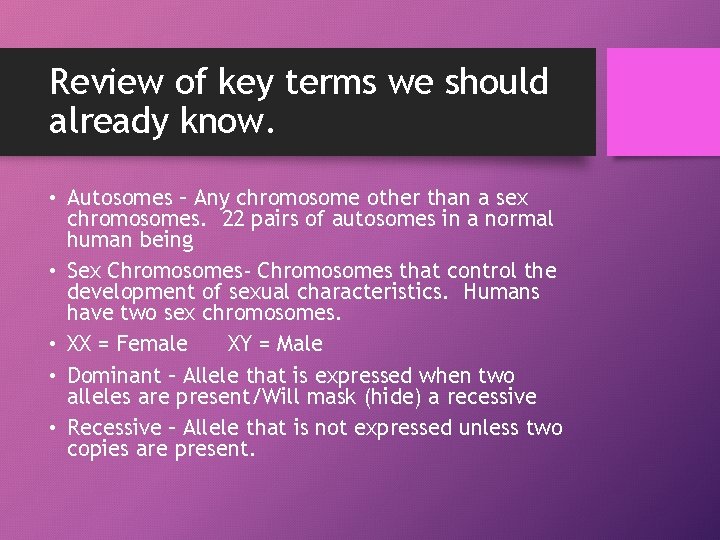 Review of key terms we should already know.

• Autosomes – Any chromosome other than a sex chromosomes. 22 pairs of autosomes in a normal human being

• Sex Chromosomes- Chromosomes that control the development of sexual characteristics. Humans have two sex chromosomes.

• XX = Female XY = Male

• Dominant – Allele that is expressed when two alleles are present/Will mask (hide) a recessive

• Recessive – Allele that is not expressed unless two copies are present.